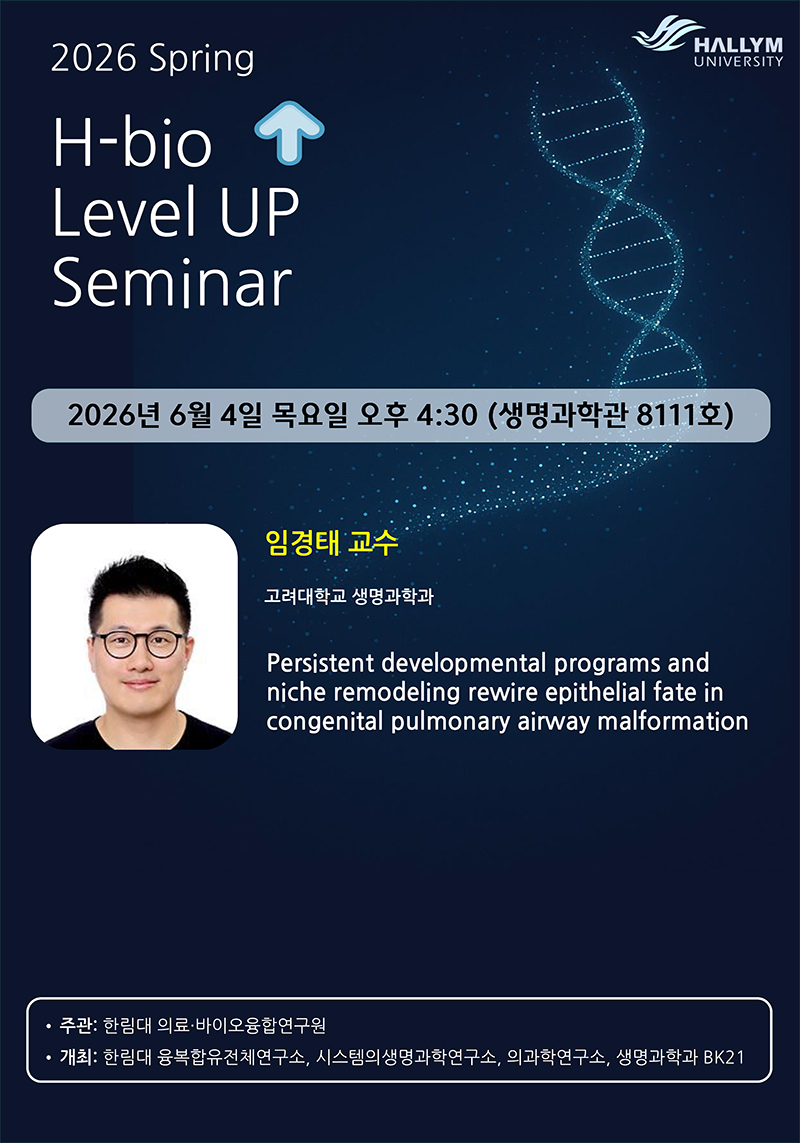 2026 Spring

HALLYM UNIVERSITY

H-bio Level UP Seminar

2026년 6월 4일 목요일 오후 4:30 (생명과학관 8111호)

임경태 교수

고려대학교 생명과학과

Persistent developmental programs and niche remodeling rewire epithelial fate in congenital pulmonary airway malformation

• 주관: 한림대 의료·바이오융합연구원
• 개최: 한림대 융복합유전체연구소, 시스템의생명과학연구소, 의과학연구소, 생명과학과 BK21